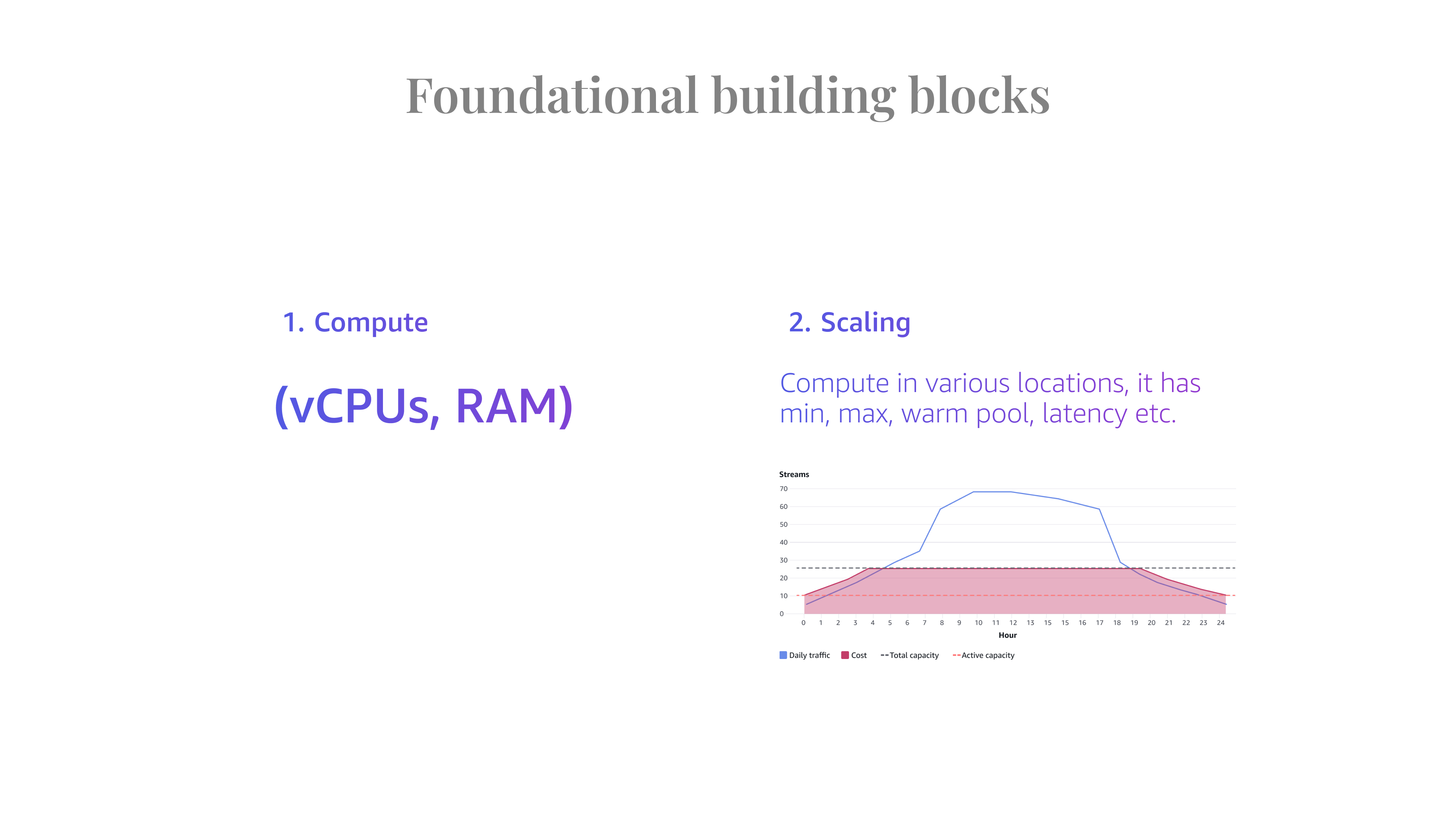 Foundational building blocks

1. Compute

(vCPUs, RAM)

2. Scaling

Compute in various locations, it has min, max, warm pool, latency etc.

Streams
70
60
50
40
30
20
10
0
0 1 2 3 4 5 6 7 8 9 10 11 12 13 15 15 16 17 18 19 20 21 22 23 24
Hour

Daily traffic Cost Total capacity Active capacity